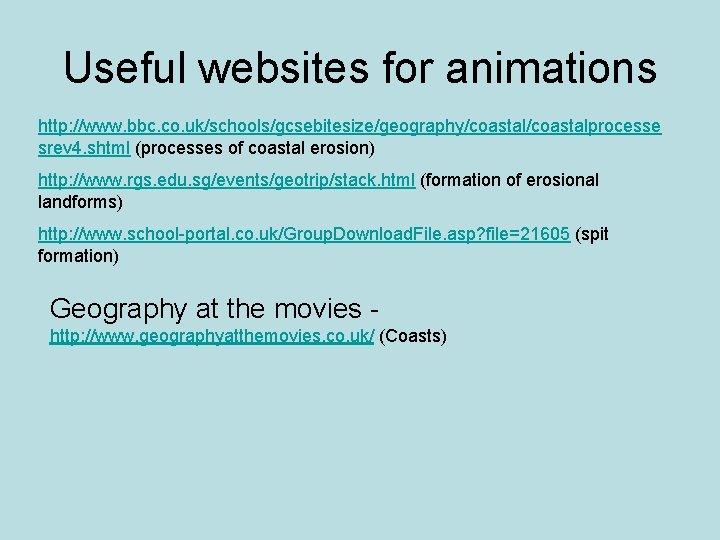 Useful websites for animations

http://www.bbc.co.uk/schools/gcsebitesize/geography/coastal/coastalprocessesrev4.shtml (processes of coastal erosion)

http://www.rgs.edu.sg/events/geotrip/stack.html (formation of erosional landforms)

http://www.school-portal.co.uk/GroupDownloadFile.asp?file=21605 (spit formation)

Geography at the movies - http://www.geographyatthemovies.co.uk/ (Coasts)